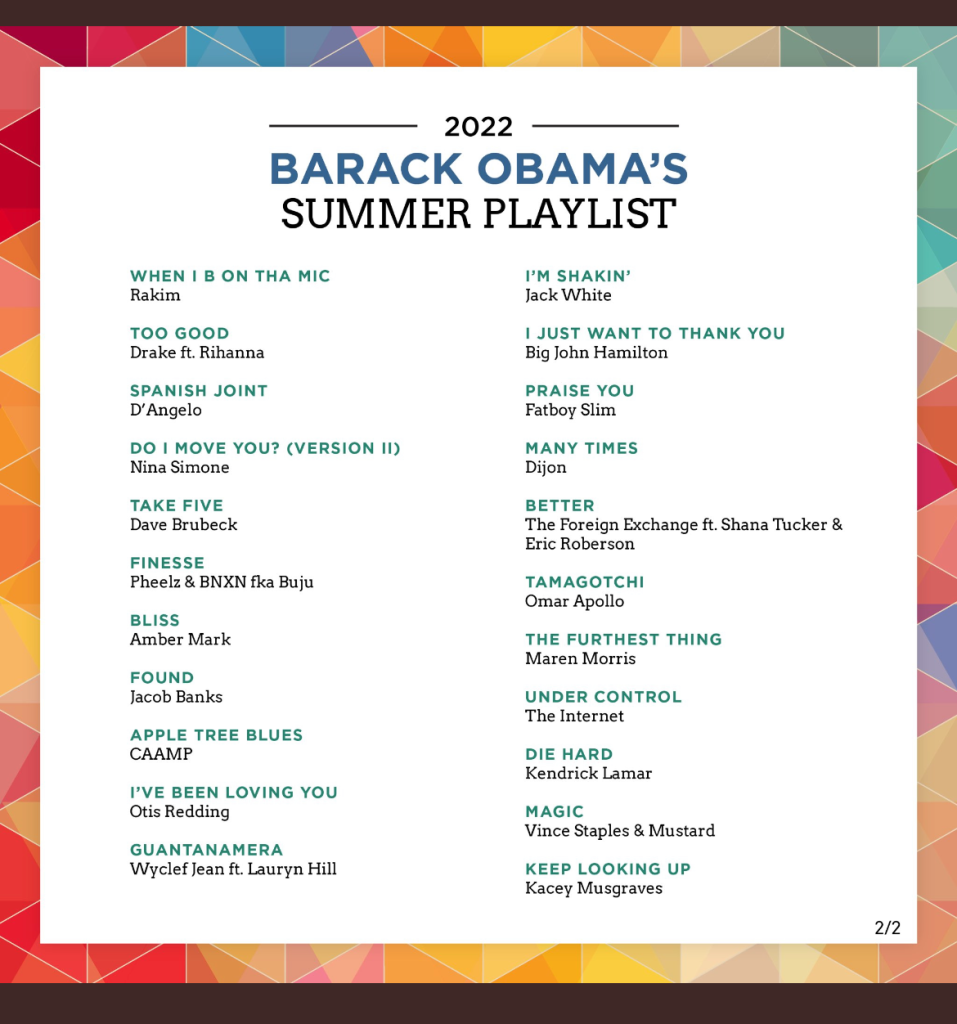 2022

BARACK OBAMA'S
SUMMER PLAYLIST

WHEN I B ON THA MIC
Rakim

TOO GOOD
Drake ft. Rihanna

SPANISH JOINT
D'Angelo

DO I MOVE YOU? (VERSION II)
Nina Simone

TAKE FIVE
Dave Brubeck

FINESSE
Pheelz & BNXN fka Buju

BLISS
Amber Mark

FOUND
Jacob Banks

APPLE TREE BLUES
CAAMP

I'VE BEEN LOVING YOU
Otis Redding

GUANTANAMERA
Wyclef Jean ft. Lauryn Hill

I'M SHAKIN'
Jack White

I JUST WANT TO THANK YOU
Big John Hamilton

PRAISE YOU
Fatboy Slim

MANY TIMES
Dijon

BETTER
The Foreign Exchange ft. Shana Tucker & Eric Roberson

TAMAGOTCHI
Omar Apollo

THE FURTHEST THING
Maren Morris

UNDER CONTROL
The Internet

DIE HARD
Kendrick Lamar

MAGIC
Vince Staples & Mustard

KEEP LOOKING UP
Kacey Musgraves

2/2